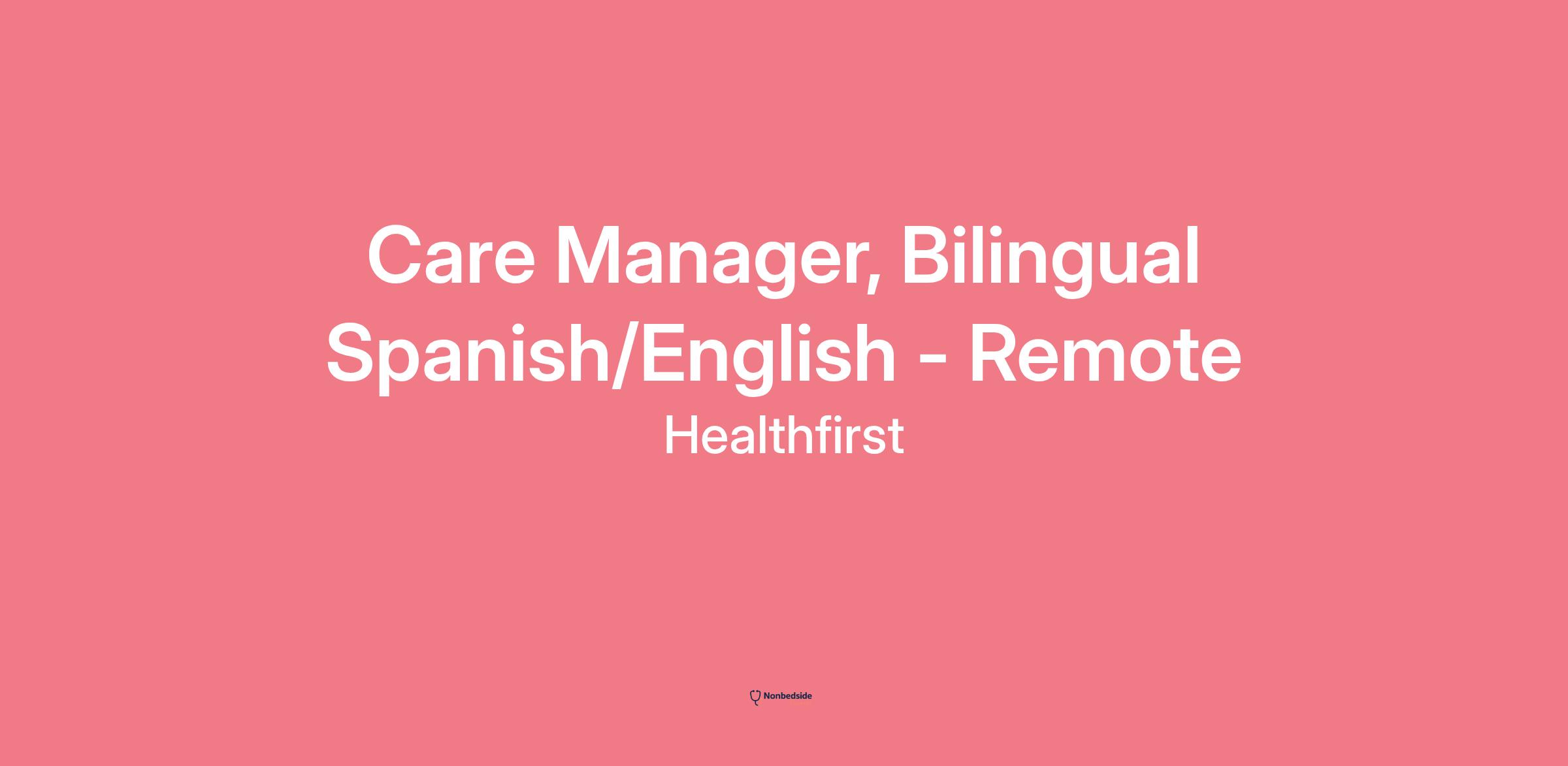 Care Manager, Bilingual Spanish/English - Remote

Healthfirst

Nonbedside